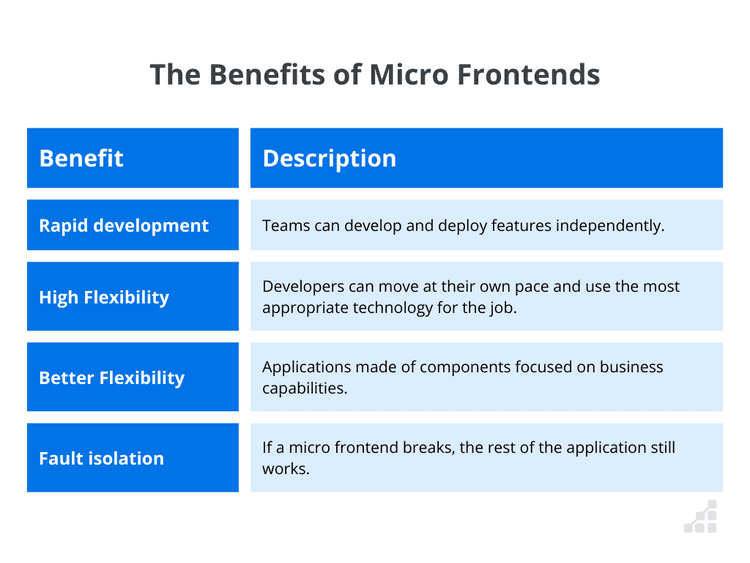 The Benefits of Micro Frontends

| Benefit | Description |
|---|---|
| Rapid development | Teams can develop and deploy features independently. |
| High Flexibility | Developers can move at their own pace and use the most appropriate technology for the job. |
| Better Flexibility | Applications made of components focused on business capabilities. |
| Fault isolation | If a micro frontend breaks, the rest of the application still works. |